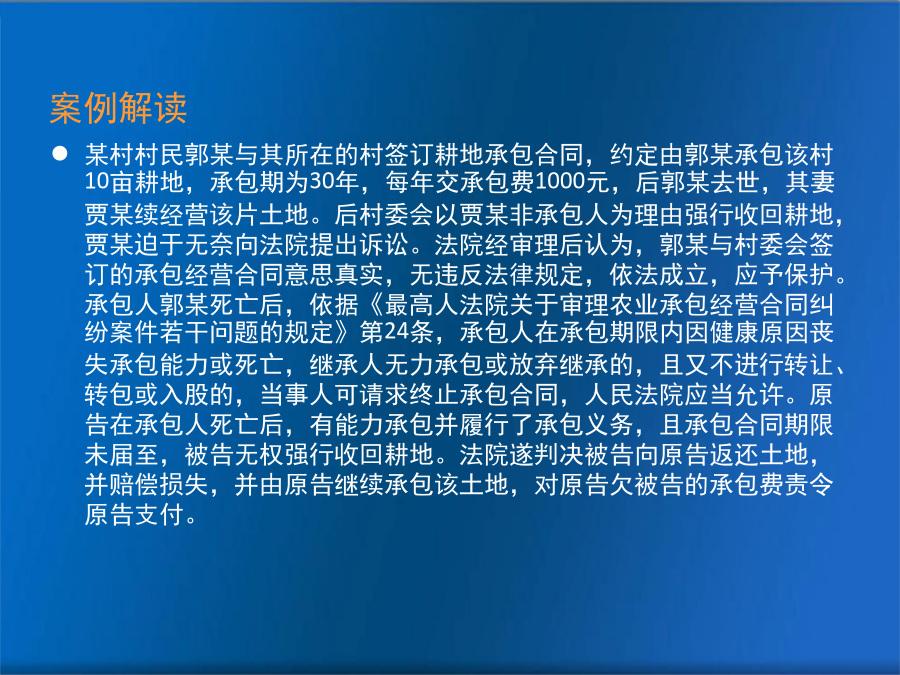 案例解读

● 某村村民郭某与其所在的村签订耕地承包合同，约定由郭某承包该村10亩耕地，承包期为30年，每年交承包费1000元，后郭某去世，其妻贾某续经营该片土地。后村委会以贾某非承包人为理由强行收回耕地，贾某迫于无奈向法院提出诉讼。法院经审理后认为，郭某与村委会签订的承包经营合同意思真实，无违反法律规定，依法成立，应予保护。承包人郭某死亡后，依据《最高人法院关于审理农业承包经营合同纠纷案件若干问题的规定》第24条，承包人在承包期限内因健康原因丧失承包能力或死亡，继承人无力承包或放弃继承的，且又不进行转让、转包或入股的，当事人可请求终止承包合同，人民法院应当允许。原告在承包人死亡后，有能力承包并履行了承包义务，且承包合同期限未届至，被告无权强行收回耕地。法院遂判决被告向原告返还土地，并赔偿损失，并由原告继续承包该土地，对原告欠被告的承包费责令原告支付。